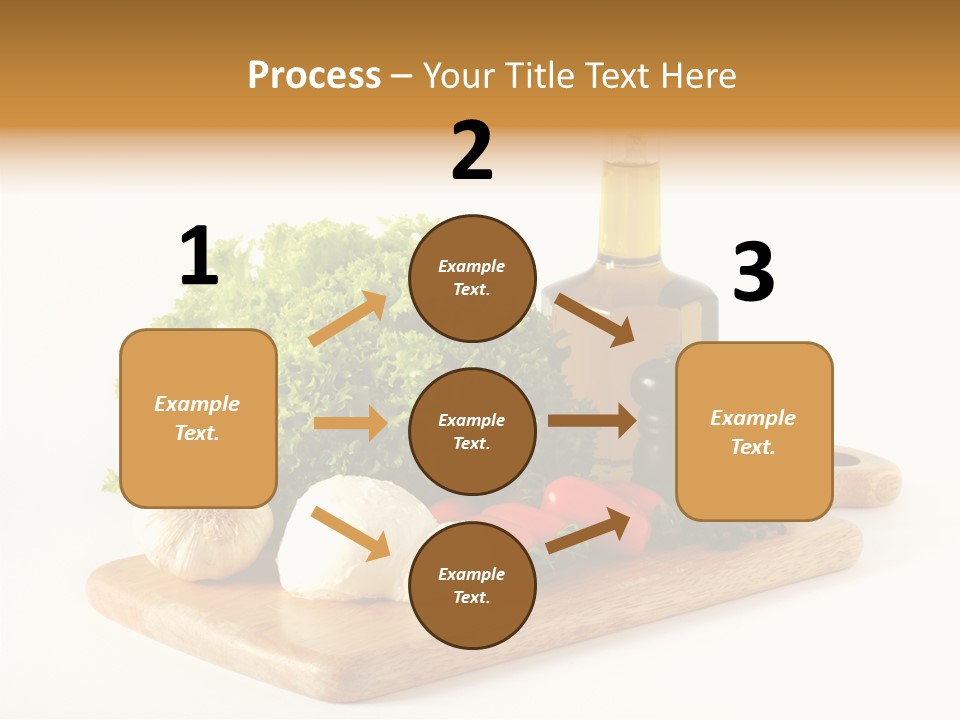 Process – Your Title Text Here

1

Example Text.

2

Example Text.

Example Text.

Example Text.

3

Example Text.